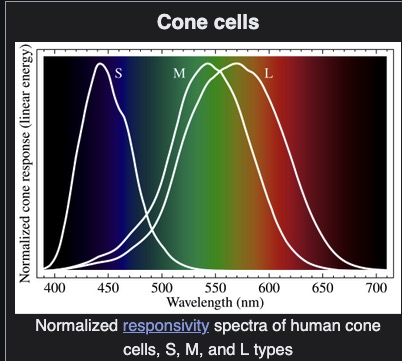 Cone cells

Normalized cone response (linear energy)

S M L

400 450 500 550 600 650 700

Wavelength (nm)

Normalized responsivity spectra of human cone cells, S, M, and L types